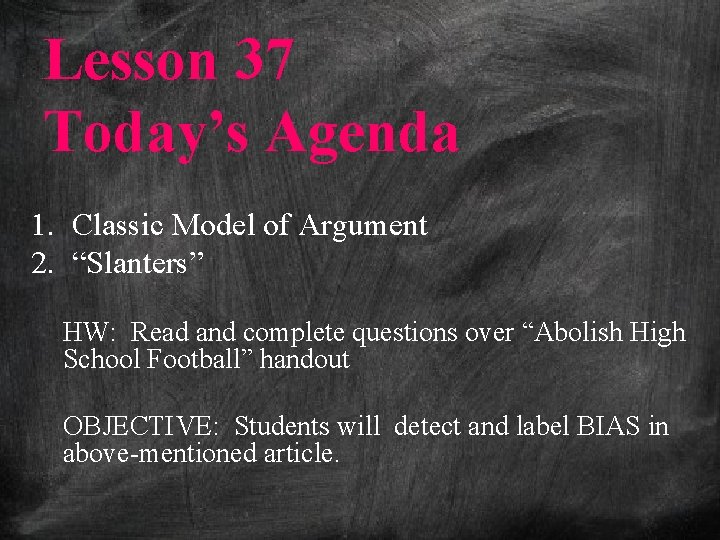 Lesson 37
Today’s Agenda

1. Classic Model of Argument
2. “Slanters”

HW: Read and complete questions over “Abolish High School Football” handout

OBJECTIVE: Students will detect and label BIAS in above-mentioned article.